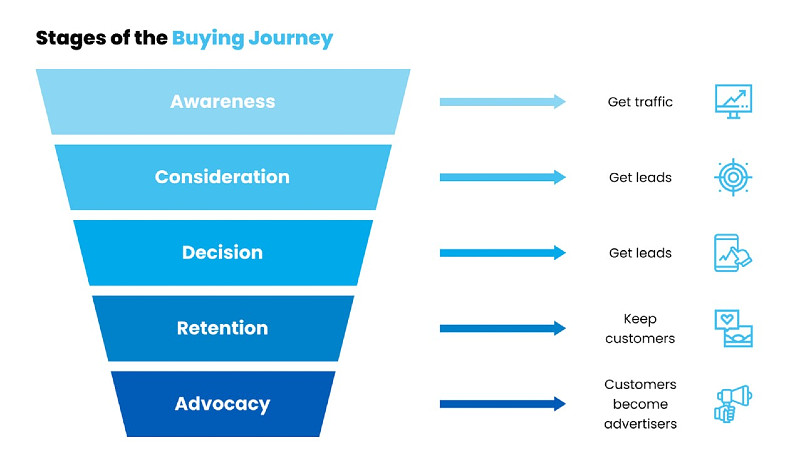 Stages of the Buying Journey

Awareness

Get traffic

Consideration

Get leads

Decision

Get leads

Retention

Keep customers

Advocacy

Customers become advertisers